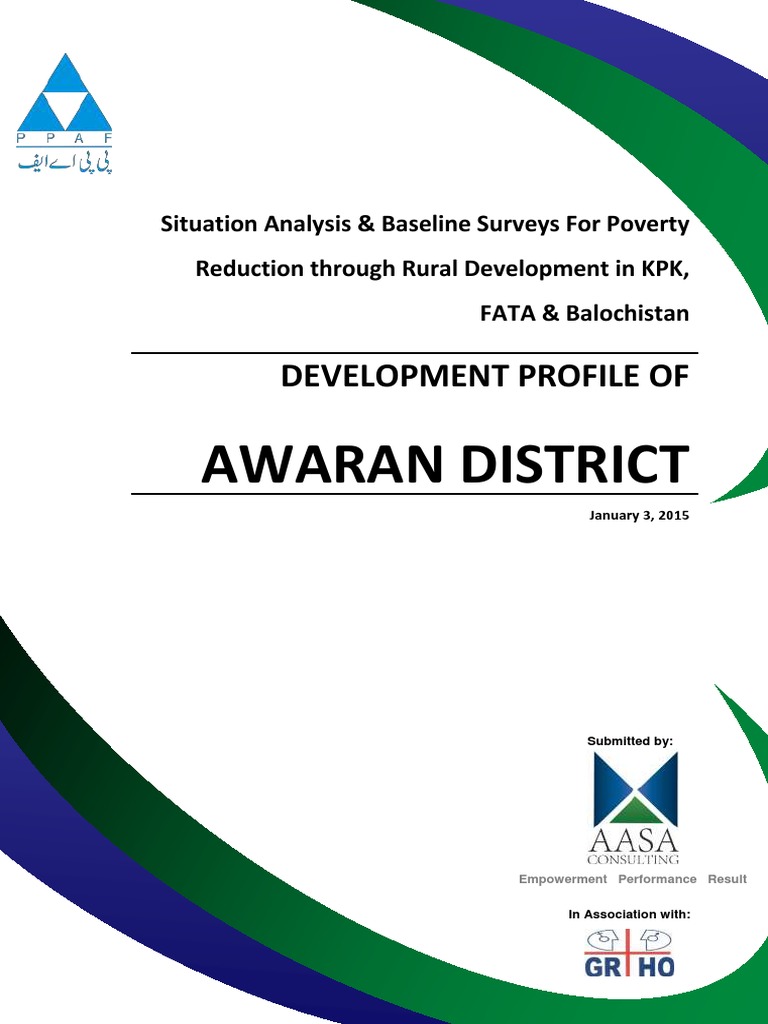 P P A F
پی پی اے ایف

Situation Analysis & Baseline Surveys For Poverty Reduction through Rural Development in KPK, FATA & Balochistan

DEVELOPMENT PROFILE OF

AWARAN DISTRICT

January 3, 2015

Submitted by:

AASA
CONSULTING

Empowerment Performance Result

In Association with:

GR HO